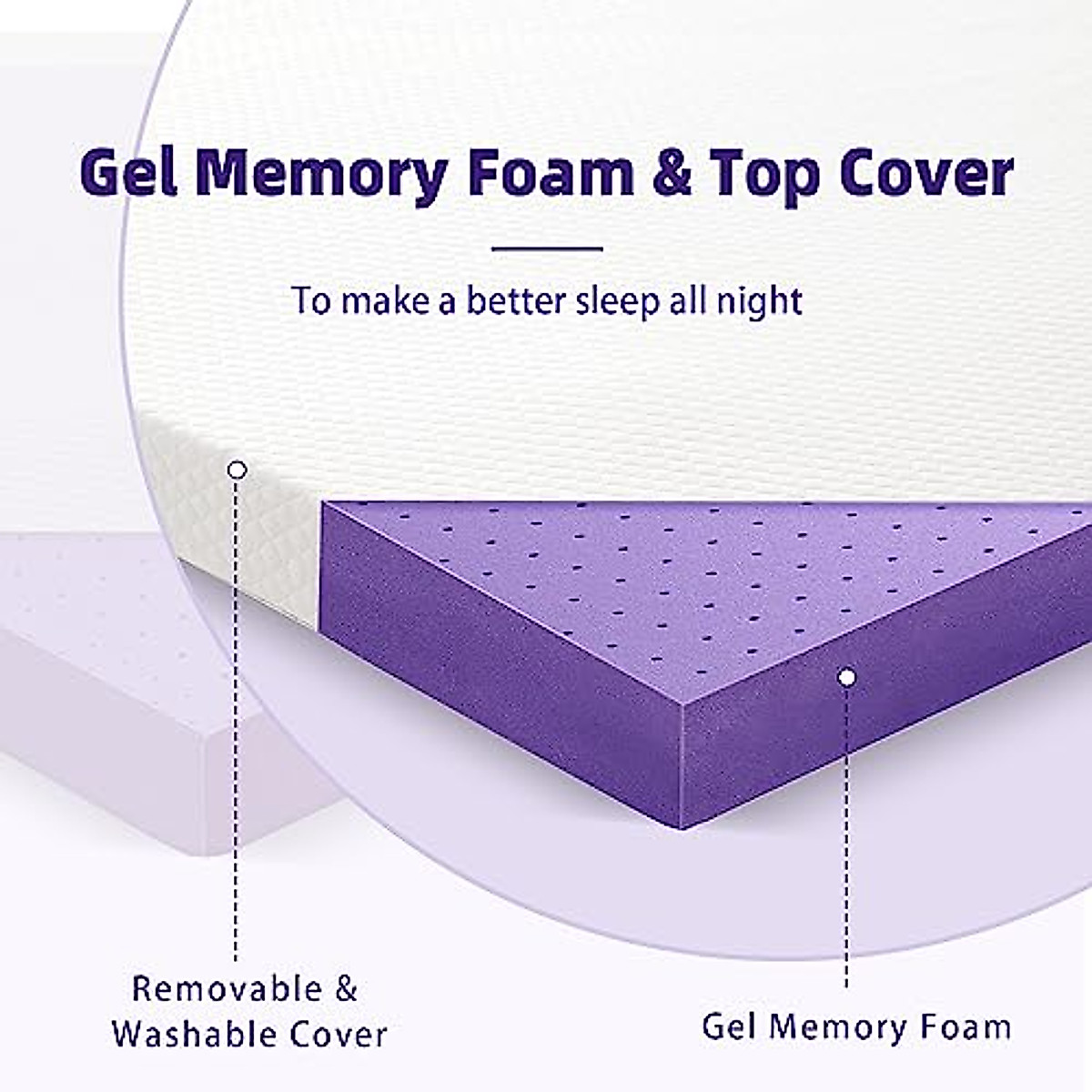 Gel Memory Foam & Top Cover

To make a better sleep all night

Removable & Washable Cover

Gel Memory Foam